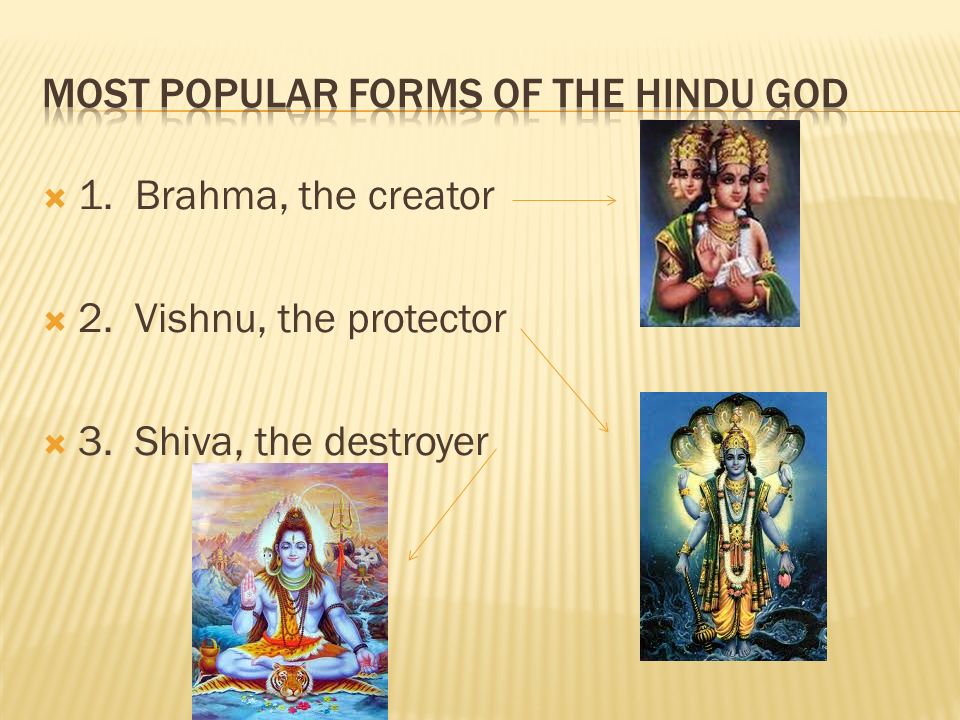 MOST POPULAR FORMS OF THE HINDU GOD

1. Brahma, the creator

2. Vishnu, the protector

3. Shiva, the destroyer